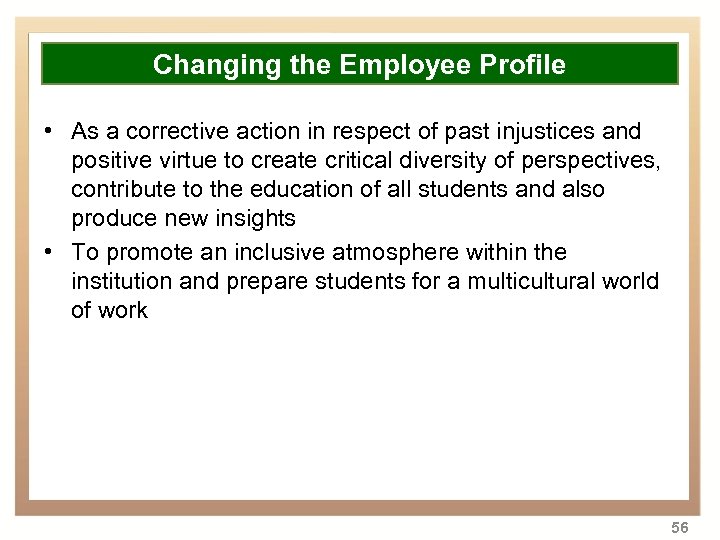 Changing the Employee Profile

• As a corrective action in respect of past injustices and positive virtue to create critical diversity of perspectives, contribute to the education of all students and also produce new insights
• To promote an inclusive atmosphere within the institution and prepare students for a multicultural world of work

56